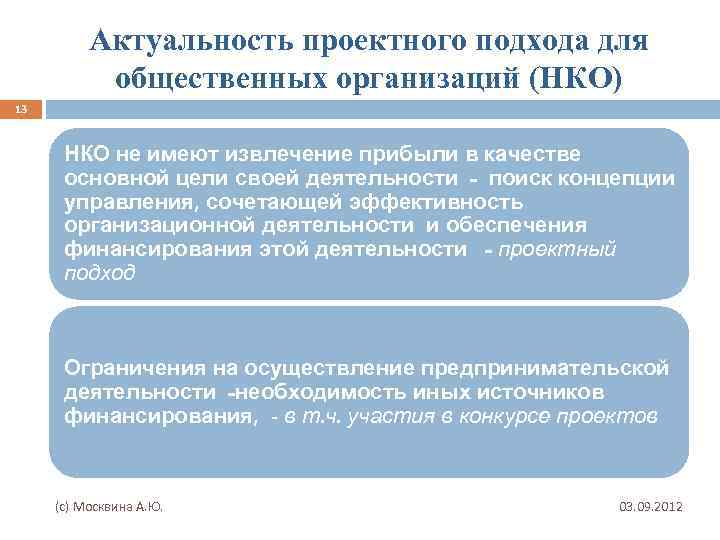 Актуальность проектного подхода для общественных организаций (НКО)

13

НКО не имеют извлечение прибыли в качестве основной цели своей деятельности - поиск концепции управления, сочетающей эффективность организационной деятельности и обеспечения финансирования этой деятельности - проектный подход

Ограничения на осуществление предпринимательской деятельности -необходимость иных источников финансирования, - в т.ч. участия в конкурсе проектов

(с) Москвина А.Ю.

03.09.2012